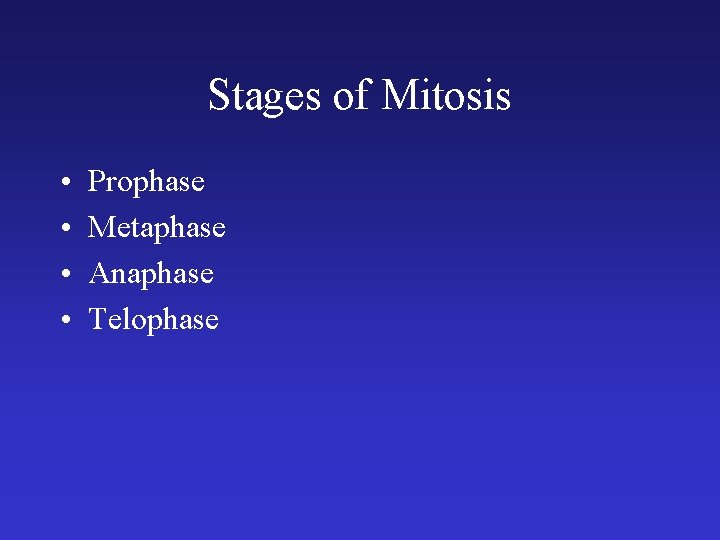 Stages of Mitosis

• Prophase
• Metaphase
• Anaphase
• Telophase